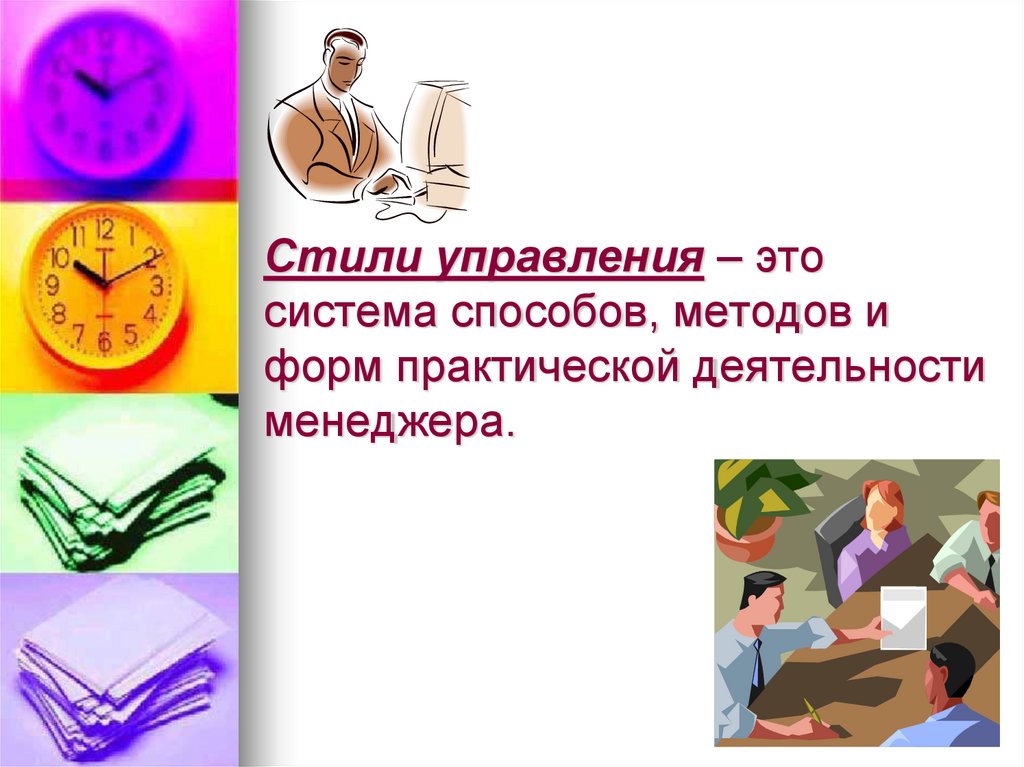 Стили управления – это система способов, методов и форм практической деятельности менеджера.